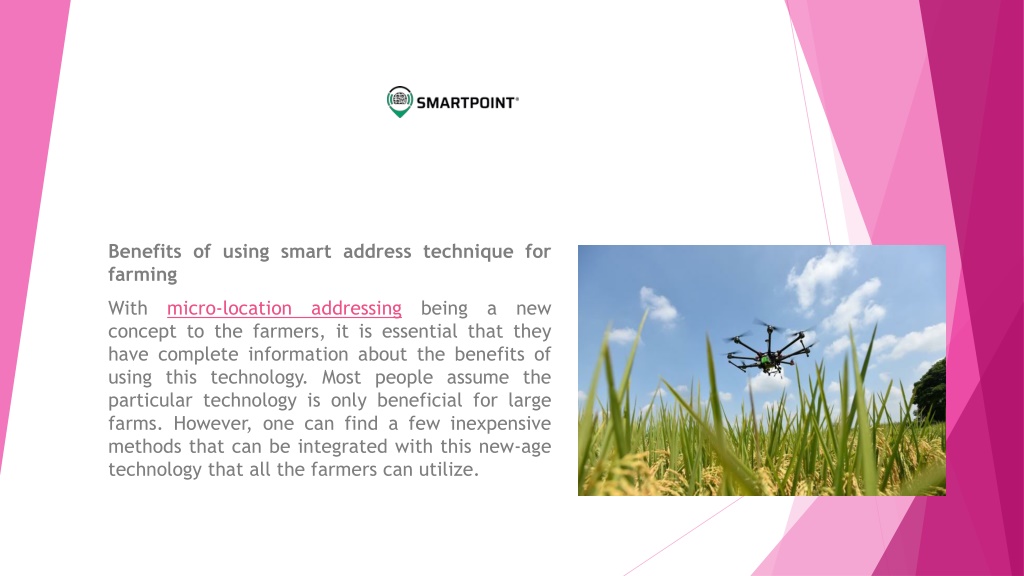 SMARTPOINT®

Benefits of using smart address technique for farming

With micro-location addressing being a new concept to the farmers, it is essential that they have complete information about the benefits of using this technology. Most people assume the particular technology is only beneficial for large farms. However, one can find a few inexpensive methods that can be integrated with this new-age technology that all the farmers can utilize.